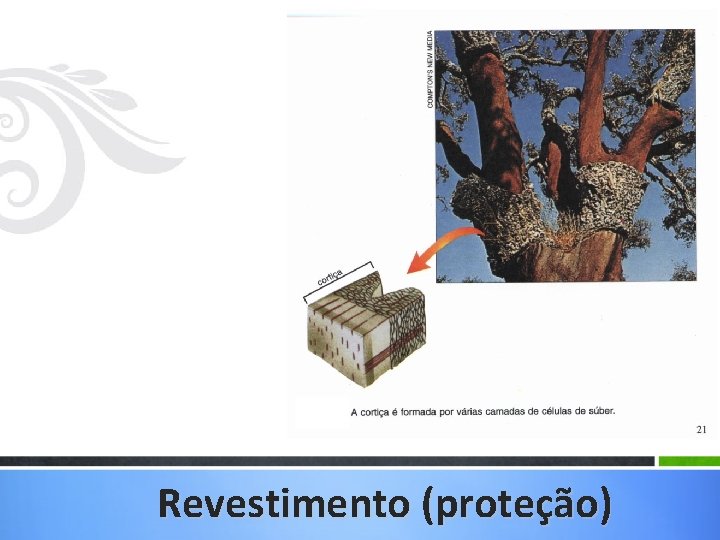 COMPTON'S NEW MEDIA

cortiça

A cortiça é formada por várias camadas de células de súber.

21

Revestimento (proteção)